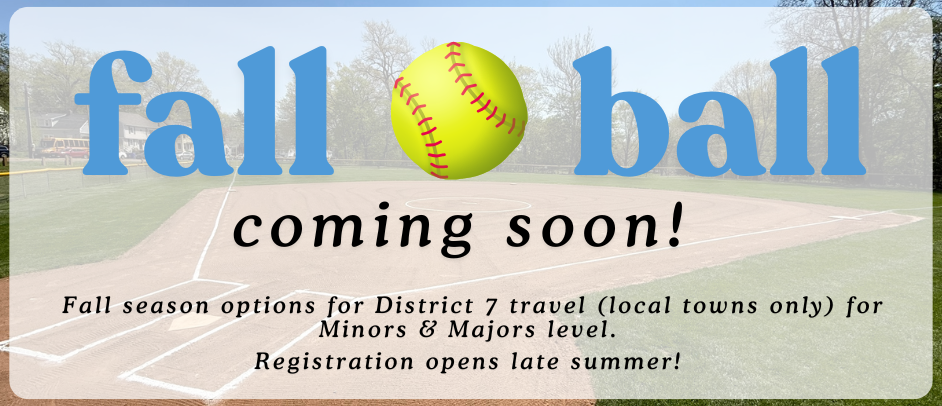 fall ball

coming soon!

Fall season options for District 7 travel (local towns only) for Minors & Majors level.

Registration opens late summer!